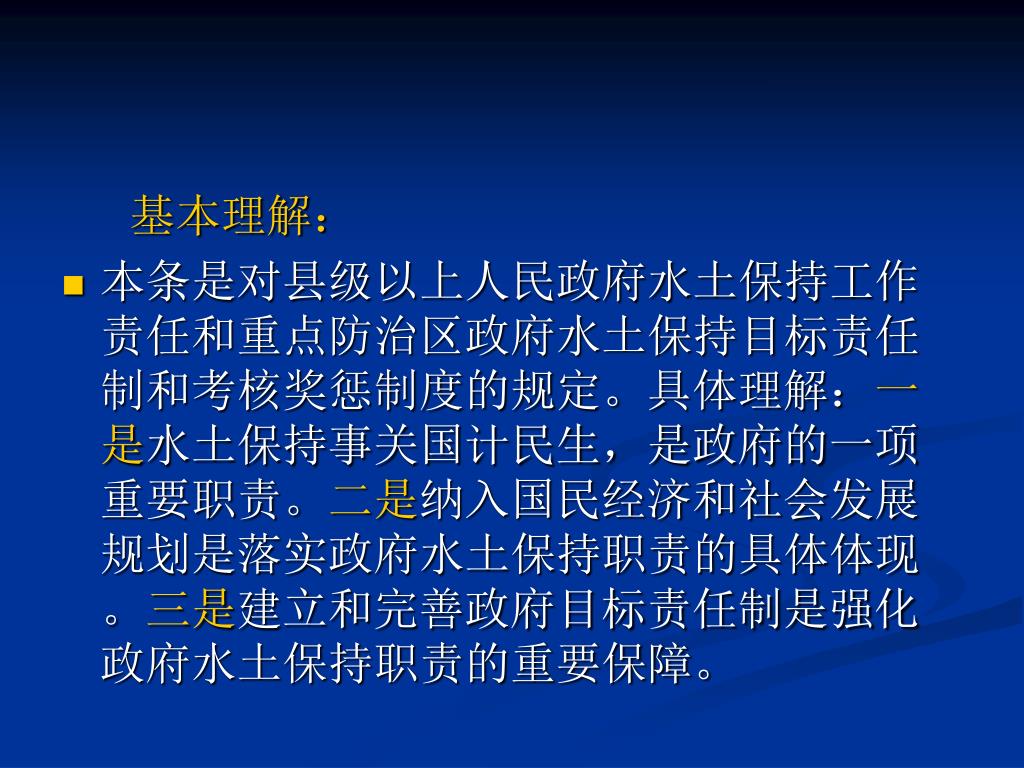 基本理解：

本条是对县级以上人民政府水土保持工作责任和重点防治区政府水土保持目标责任制和考核奖惩制度的规定。具体理解：一是水土保持事关国计民生，是政府的一项重要职责。二是纳入国民经济和社会发展规划是落实政府水土保持职责的具体体现。三是建立和完善政府目标责任制是强化政府水土保持职责的重要保障。